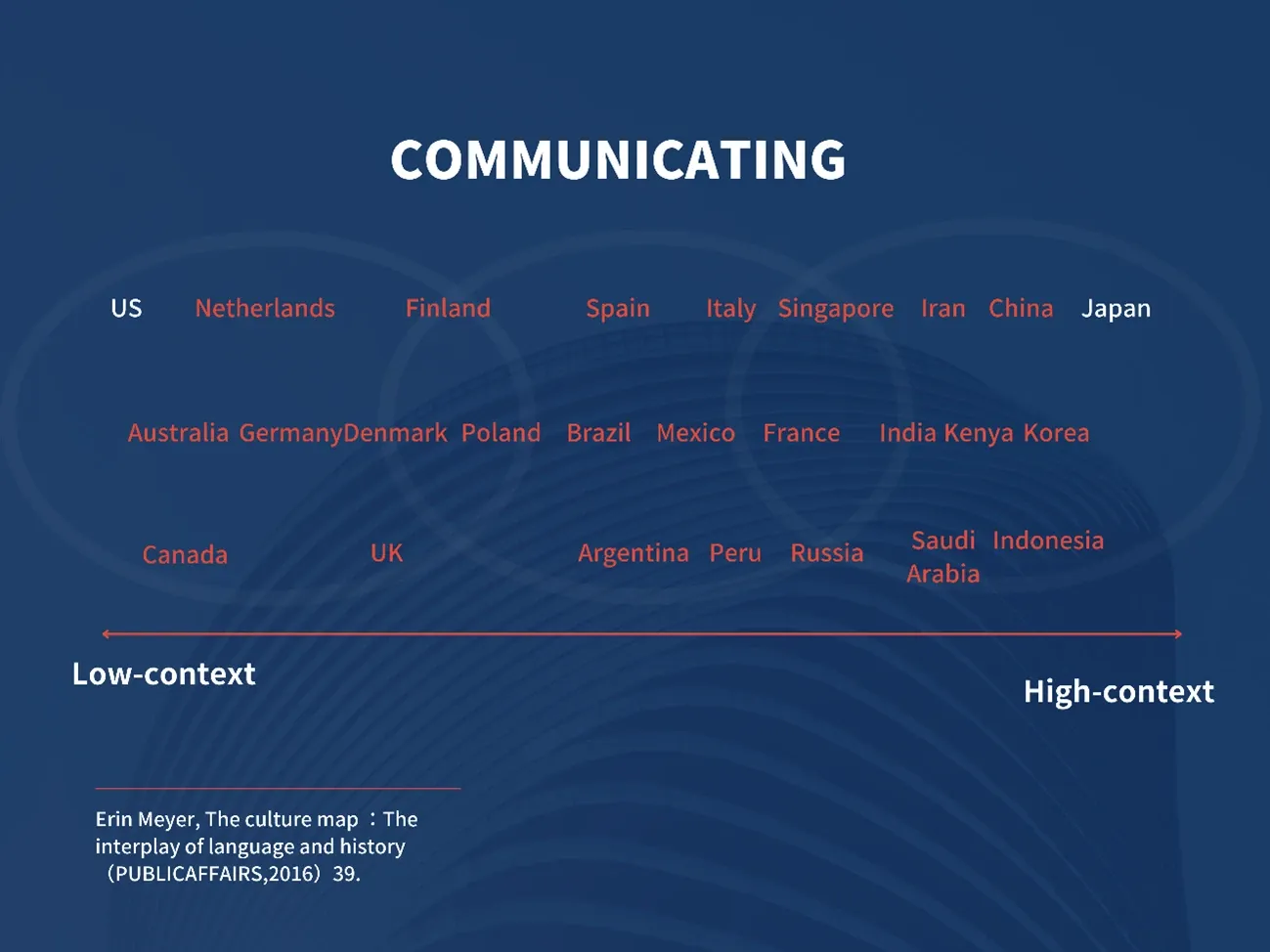 COMMUNICATING

US Netherlands Finland Spain Italy Singapore Iran China Japan

Australia GermanyDenmark Poland Brazil Mexico France India Kenya Korea

Canada UK Argentina Peru Russia Saudi Arabia Indonesia

Low-context

High-context

Erin Meyer, The culture map ：The interplay of language and history （PUBLICAFFAIRS,2016）39.